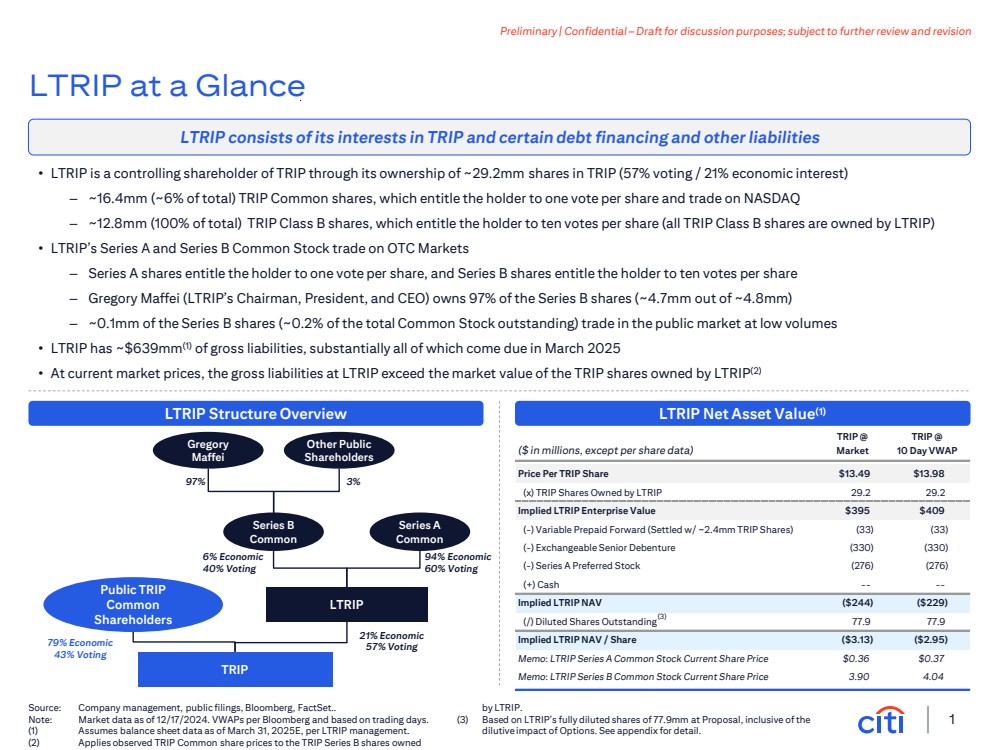 Preliminary | Confidential – Draft for discussion purposes; subject to further review and revision

LTRIP at a Glance

LTRIP consists of its interests in TRIP and certain debt financing and other liabilities

• LTRIP is a controlling shareholder of TRIP through its ownership of ~29.2mm shares in TRIP (57% voting / 21% economic interest)
– ~16.4mm (~6% of total) TRIP Common shares, which entitle the holder to one vote per share and trade on NASDAQ
– ~12.8mm (100% of total) TRIP Class B shares, which entitle the holder to ten votes per share (all TRIP Class B shares are owned by LTRIP)
• LTRIP's Series A and Series B Common Stock trade on OTC Markets
– Series A shares entitle the holder to one vote per share, and Series B shares entitle the holder to ten votes per share
– Gregory Maffei (LTRIP's Chairman, President, and CEO) owns 97% of the Series B shares (~4.7mm out of ~4.8mm)
– ~0.1mm of the Series B shares (~0.2% of the total Common Stock outstanding) trade in the public market at low volumes
• LTRIP has ~\$639mm$^{(1)}$ of gross liabilities, substantially all of which come due in March 2025
• At current market prices, the gross liabilities at LTRIP exceed the market value of the TRIP shares owned by LTRIP$^{(2)}$

LTRIP Structure Overview

Gregory Maffei
Other Public Shareholders
97%
3%
Series B Common
Series A Common
6% Economic 40% Voting
94% Economic 60% Voting
Public TRIP Common Shareholders
LTRIP
79% Economic 43% Voting
21% Economic 57% Voting
TRIP

LTRIP Net Asset Value$^{(1)}$

| (\$ in millions, except per share data) | TRIP @ Market | TRIP @ 10 Day VWAP |
|---|---|---|
| Price Per TRIP Share | \$13.49 | \$13.98 |
| (x) TRIP Shares Owned by LTRIP | 29.2 | 29.2 |
| Implied LTRIP Enterprise Value | \$395 | \$409 |
| (-) Variable Prepaid Forward (Settled w/ ~2.4mm TRIP Shares) | (33) | (33) |
| (-) Exchangeable Senior Debenture | (330) | (330) |
| (-) Series A Preferred Stock | (276) | (276) |
| (+) Cash | -- | -- |
| Implied LTRIP NAV | (\$244) | (\$229) |
| (/) Diluted Shares Outstanding$^{(3)}$ | 77.9 | 77.9 |
| Implied LTRIP NAV / Share | (\$3.13) | (\$2.95) |
| Memo: LTRIP Series A Common Stock Current Share Price | \$0.36 | \$0.37 |
| Memo: LTRIP Series B Common Stock Current Share Price | 3.90 | 4.04 |

Source: Company management, public filings, Bloomberg, FactSet..
Note: Market data as of 12/17/2024. VWAPs per Bloomberg and based on trading days.
(1) Assumes balance sheet data as of March 31, 2025E, per LTRIP management.
(2) Applies observed TRIP Common share prices to the TRIP Series B shares owned by LTRIP.
(3) Based on LTRIP's fully diluted shares of 77.9mm at Proposal, inclusive of the dilutive impact of Options. See appendix for detail.

citi

1